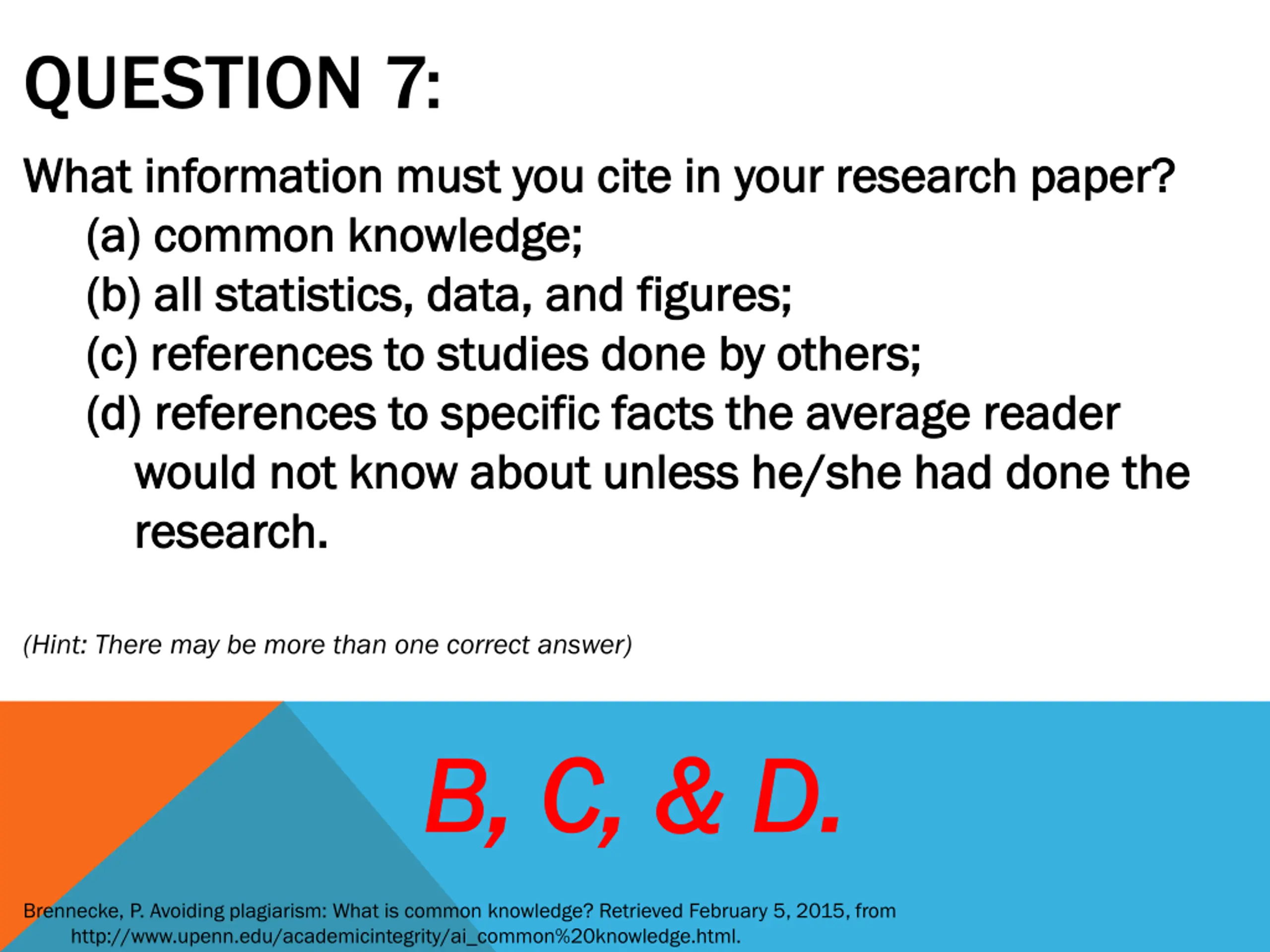 QUESTION 7:

What information must you cite in your research paper?
(a) common knowledge;
(b) all statistics, data, and figures;
(c) references to studies done by others;
(d) references to specific facts the average reader would not know about unless he/she had done the research.

(Hint: There may be more than one correct answer)

B, C, & D.

Brennecke, P. Avoiding plagiarism: What is common knowledge? Retrieved February 5, 2015, from http://www.upenn.edu/academicintegrity/ai_common%20knowledge.html.